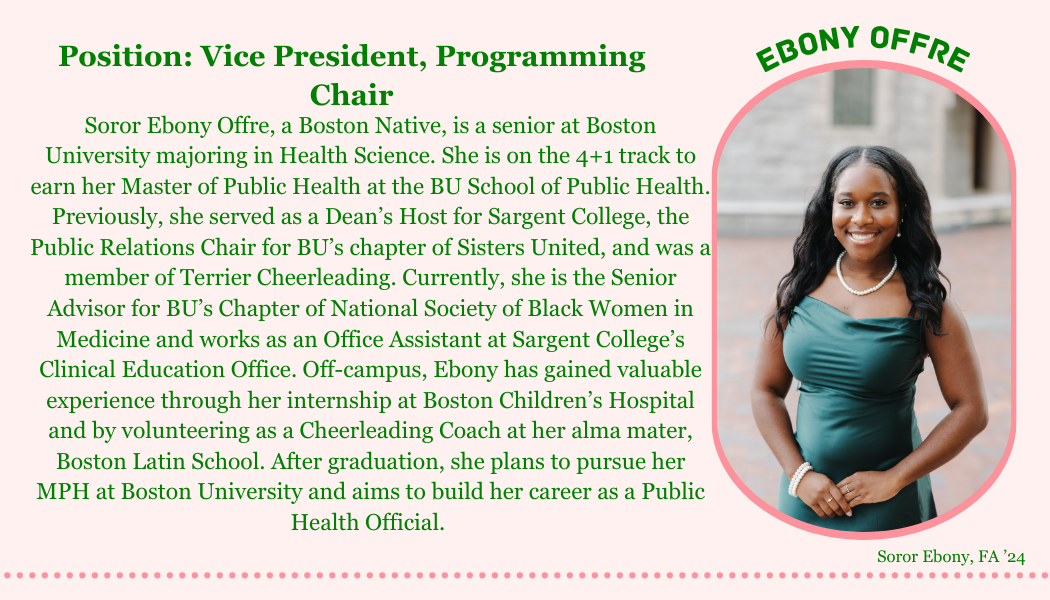 Position: Vice President, Programming Chair

Soror Ebony Offre, a Boston Native, is a senior at Boston University majoring in Health Science. She is on the 4+1 track to earn her Master of Public Health at the BU School of Public Health. Previously, she served as a Dean's Host for Sargent College, the Public Relations Chair for BU's chapter of Sisters United, and was a member of Terrier Cheerleading. Currently, she is the Senior Advisor for BU's Chapter of National Society of Black Women in Medicine and works as an Office Assistant at Sargent College's Clinical Education Office. Off-campus, Ebony has gained valuable experience through her internship at Boston Children's Hospital and by volunteering as a Cheerleading Coach at her alma mater, Boston Latin School. After graduation, she plans to pursue her MPH at Boston University and aims to build her career as a Public Health Official.

EBONY OFFRE

Soror Ebony, FA '24